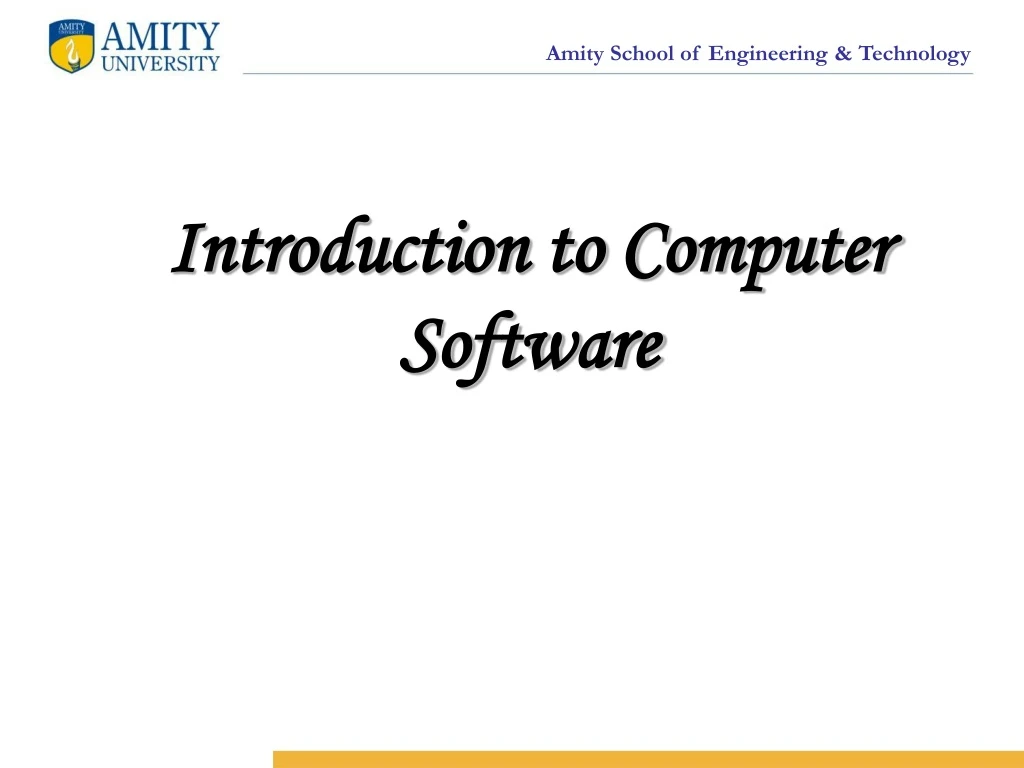 AMITY UNIVERSITY

Amity School of Engineering & Technology

Introduction to Computer Software